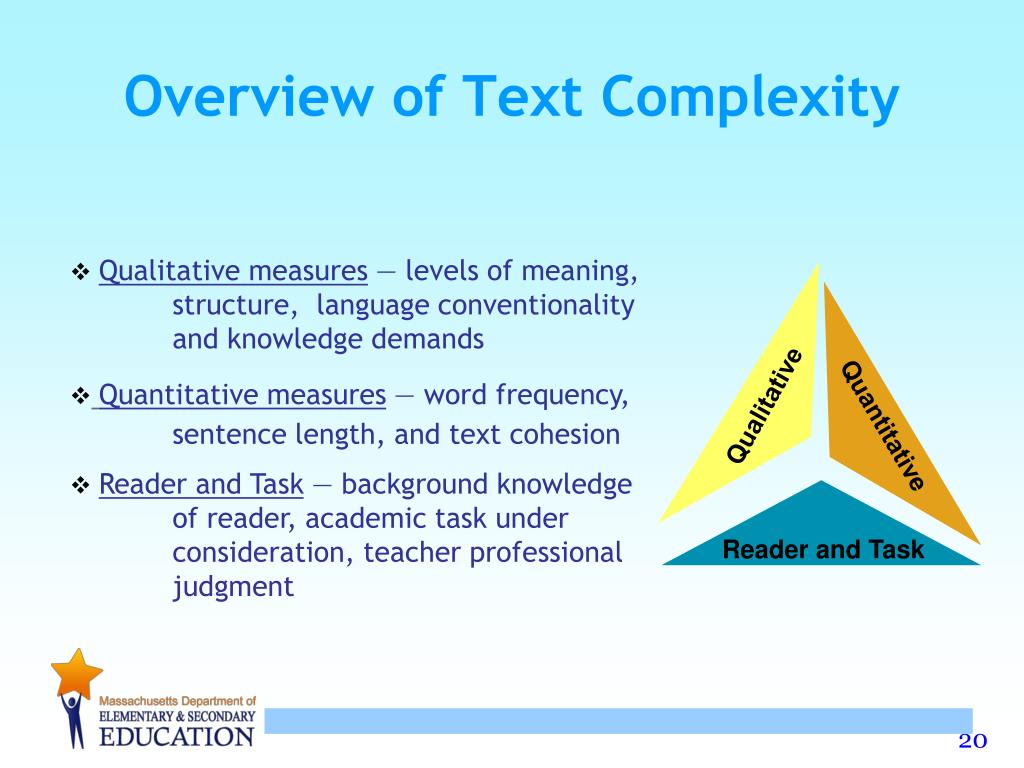 Overview of Text Complexity

❖ Qualitative measures — levels of meaning, structure, language conventionality and knowledge demands

❖ Quantitative measures — word frequency, sentence length, and text cohesion

❖ Reader and Task — background knowledge of reader, academic task under consideration, teacher professional judgment

Qualitative

Quantitative

Reader and Task

Massachusetts Department of
ELEMENTARY & SECONDARY
EDUCATION

20